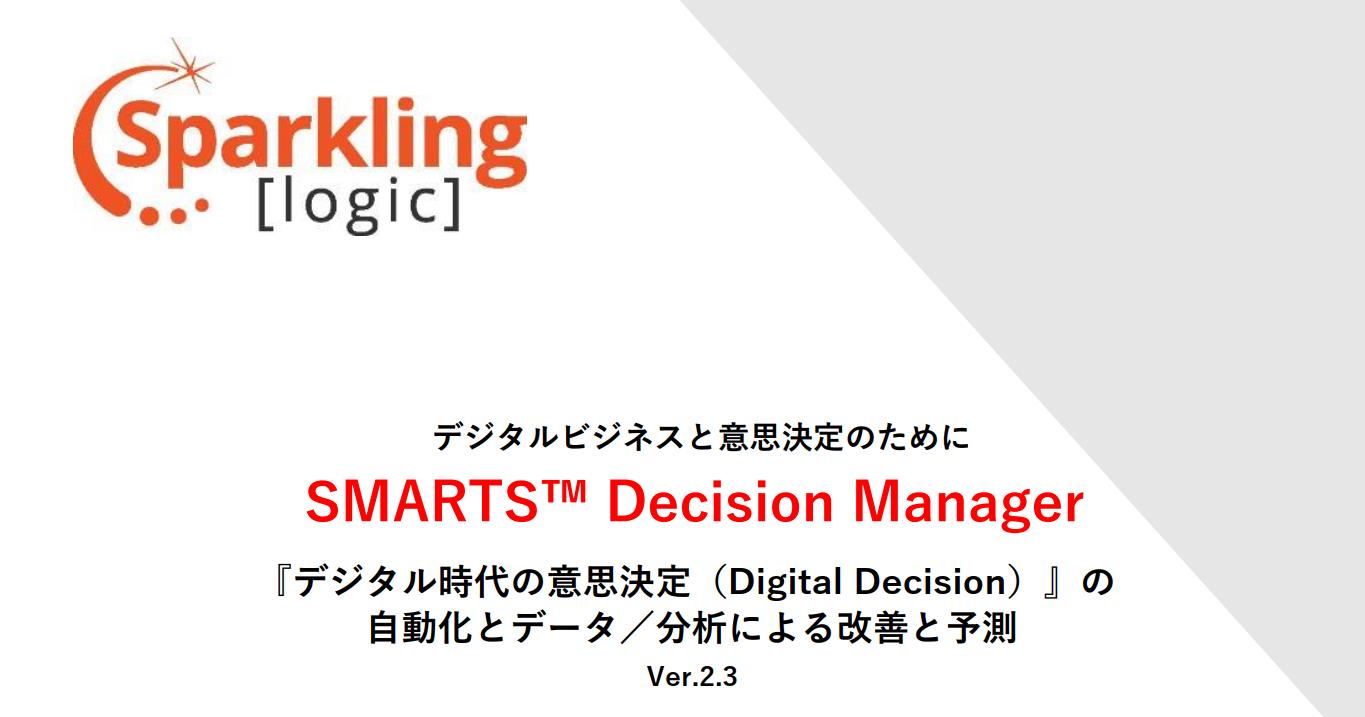 Sparkling
[logic]

デジタルビジネスと意思決定のために

SMARTS™ Decision Manager

『デジタル時代の意思決定（Digital Decision）』の自動化とデータ／分析による改善と予測

Ver.2.3